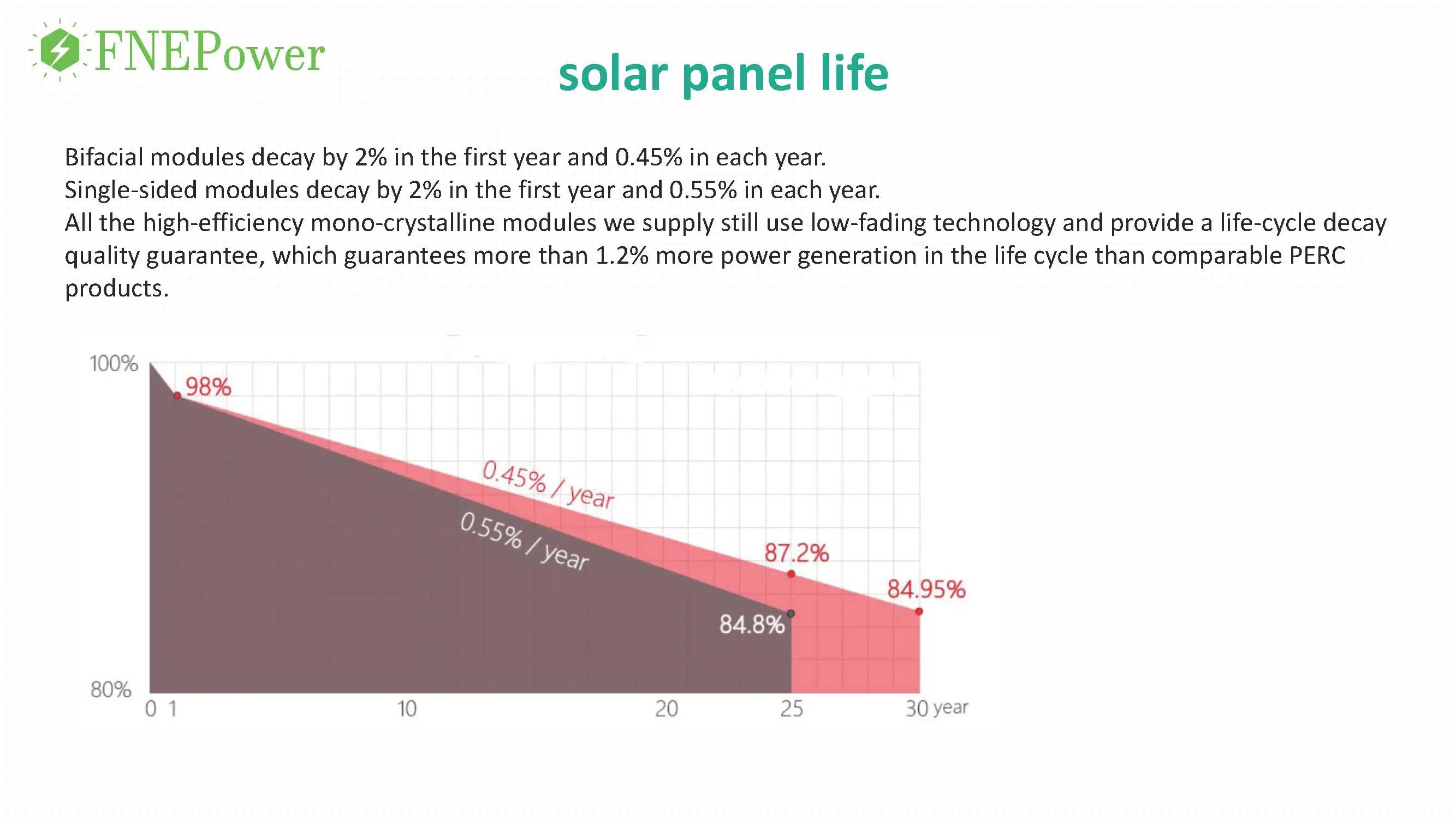 FNEPower

solar panel life

Bifacial modules decay by 2% in the first year and 0.45% in each year.
Single-sided modules decay by 2% in the first year and 0.55% in each year.
All the high-efficiency mono-crystalline modules we supply still use low-fading technology and provide a life-cycle decay quality guarantee, which guarantees more than 1.2% more power generation in the life cycle than comparable PERC products.

100%
98%
0.45% / year
0.55% / year
87.2%
84.95%
84.8%
80%
0 1
10
20
25
30 year